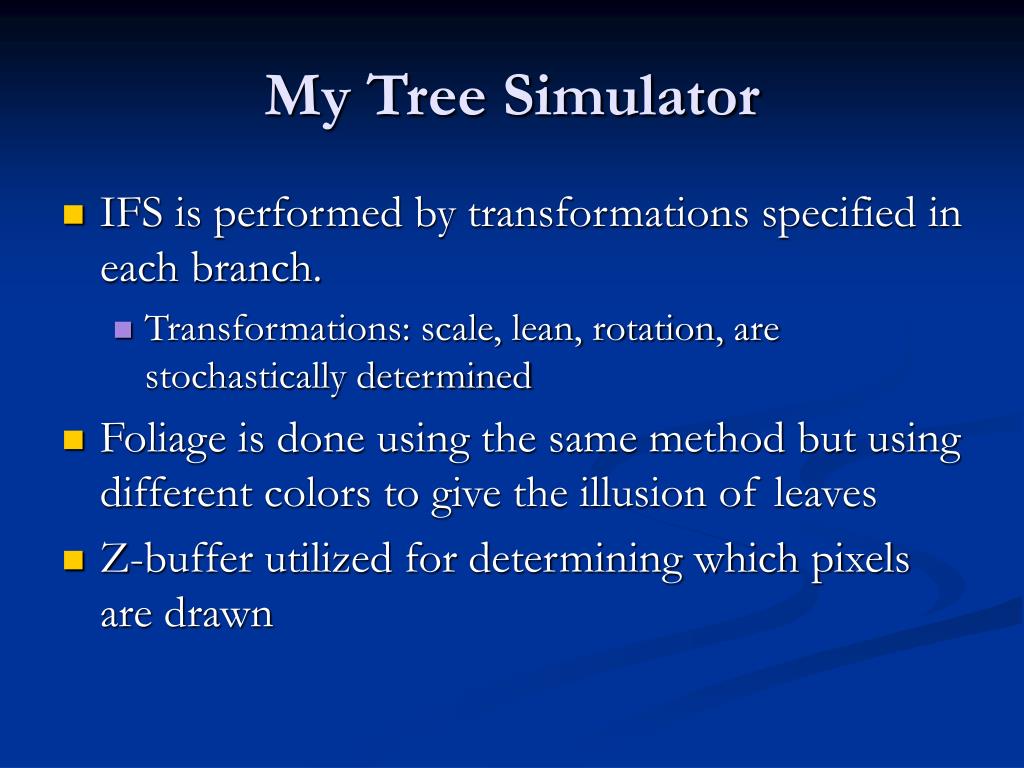 My Tree Simulator

IFS is performed by transformations specified in each branch.

Transformations: scale, lean, rotation, are stochastically determined

Foliage is done using the same method but using different colors to give the illusion of leaves

Z-buffer utilized for determining which pixels are drawn